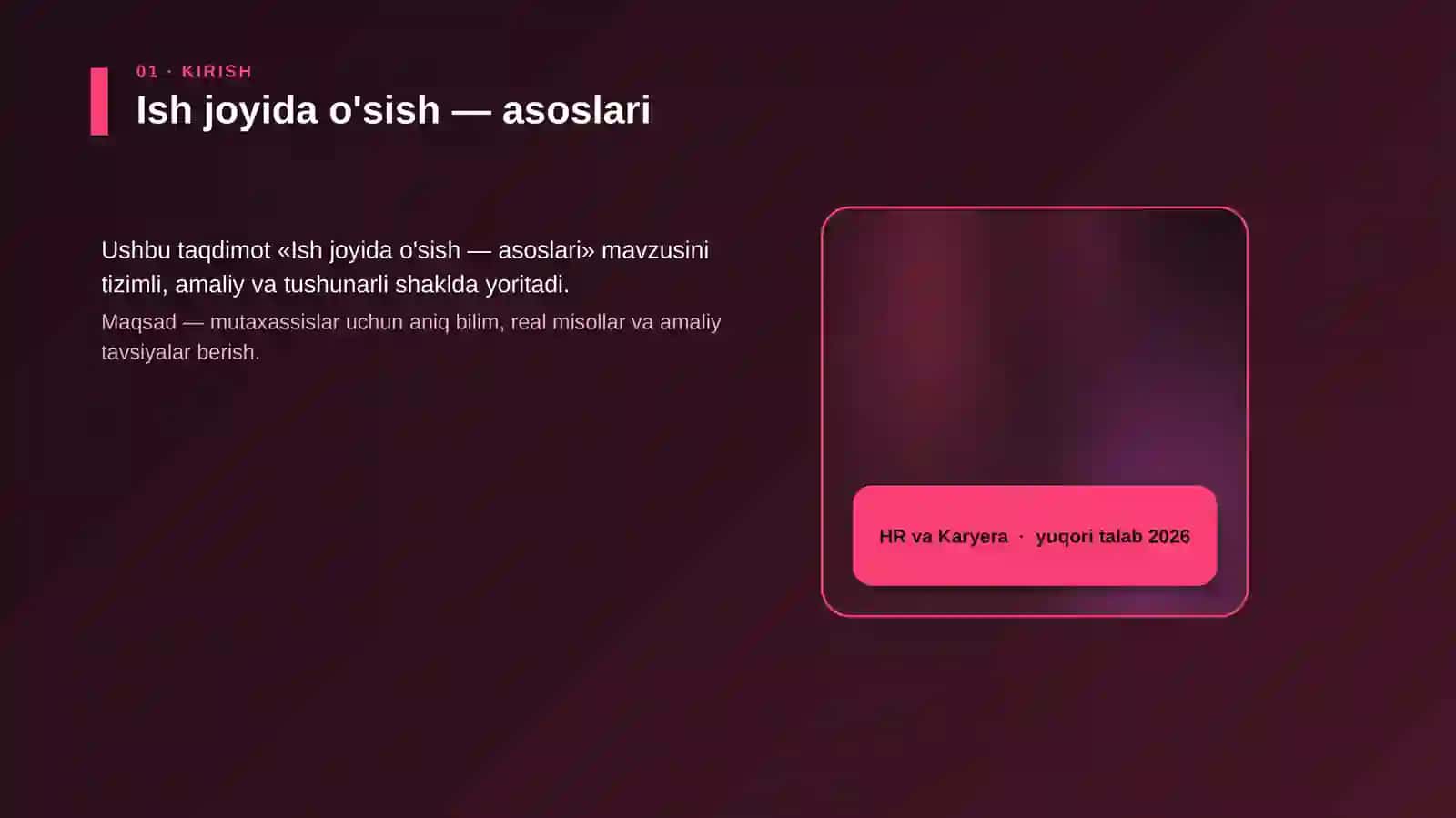 01 · KIRISH

Ish joyida o'sish — asoslari

Ushbu taqdimot «Ish joyida o'sish — asoslari» mavzusini tizimli, amaliy va tushunarli shaklda yoritadi.

Maqsad — mutaxassislar uchun aniq bilim, real misollar va amaliy tavsiyalar berish.

HR va Karyera · yuqori talab 2026